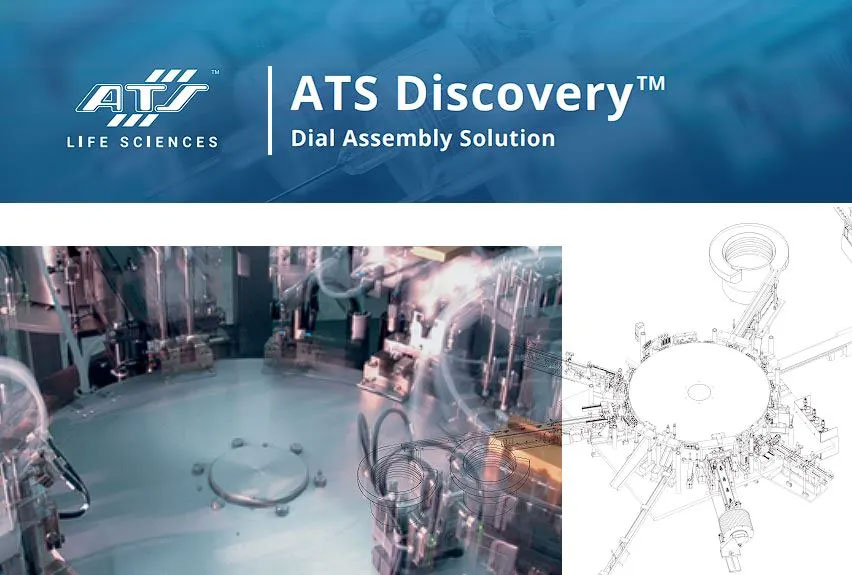 ATS™
LIFE SCIENCES

ATS Discovery™
Dial Assembly Solution